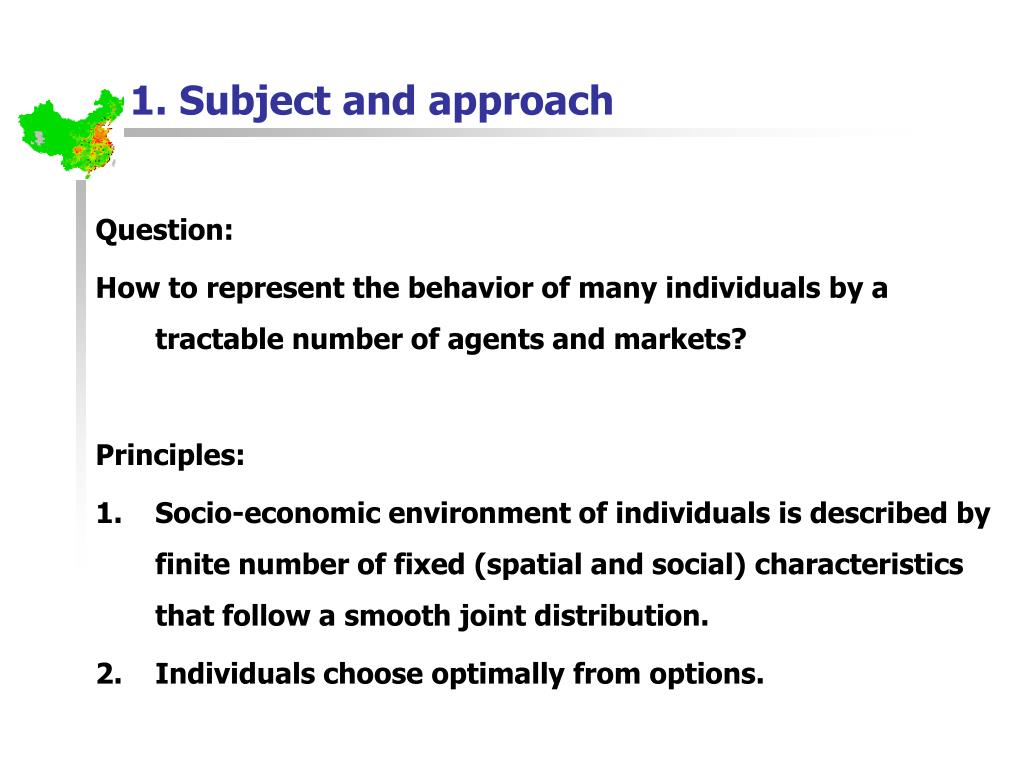 1. Subject and approach

Question:

How to represent the behavior of many individuals by a tractable number of agents and markets?

Principles:

1. Socio-economic environment of individuals is described by finite number of fixed (spatial and social) characteristics that follow a smooth joint distribution.
2. Individuals choose optimally from options.